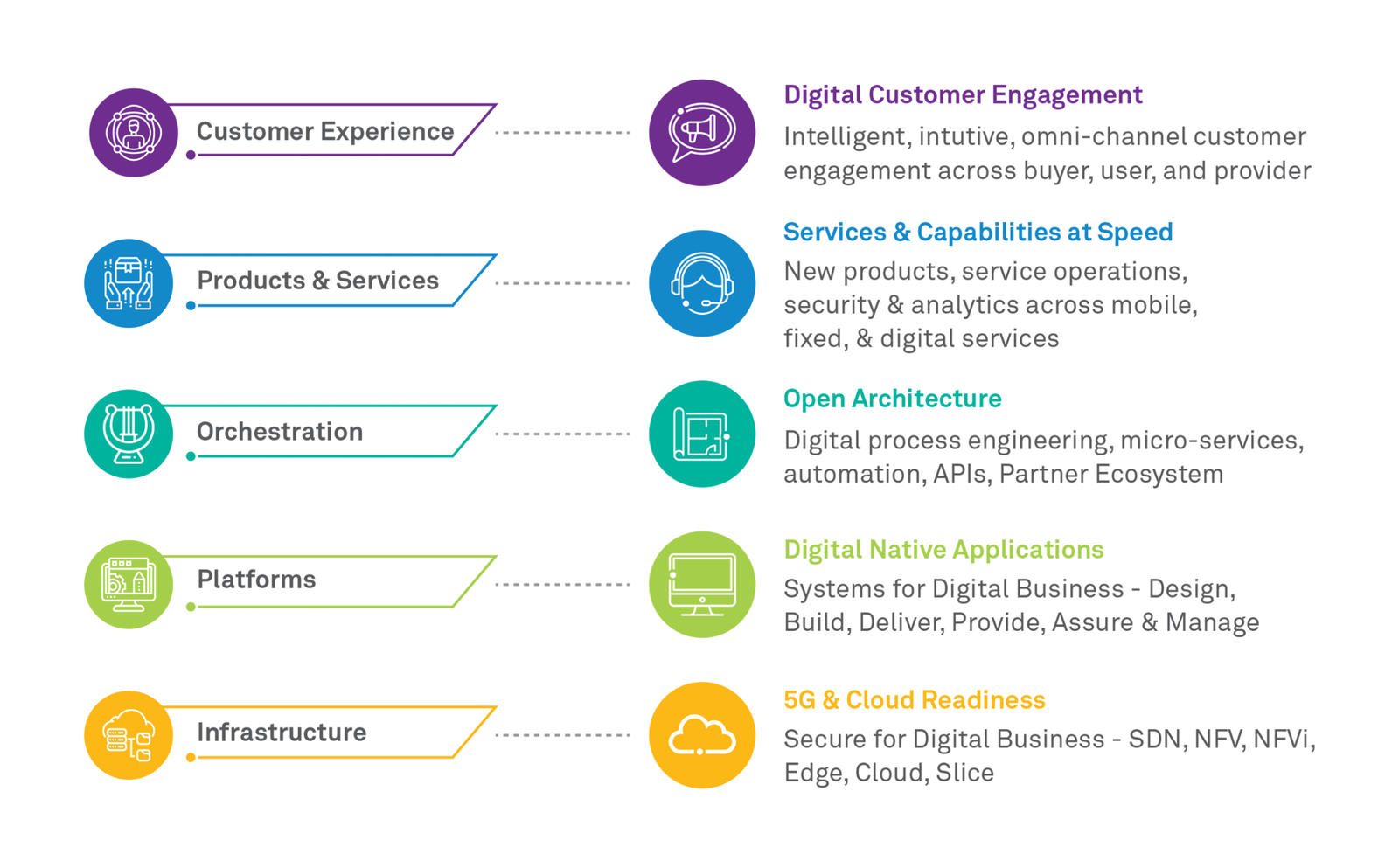 Customer Experience

Digital Customer Engagement
Intelligent, intutive, omni-channel customer engagement across buyer, user, and provider

Products & Services

Services & Capabilities at Speed
New products, service operations, security & analytics across mobile, fixed, & digital services

Orchestration

Open Architecture
Digital process engineering, micro-services, automation, APIs, Partner Ecosystem

Platforms

Digital Native Applications
Systems for Digital Business - Design, Build, Deliver, Provide, Assure & Manage

Infrastructure

5G & Cloud Readiness
Secure for Digital Business - SDN, NFV, NFVi, Edge, Cloud, Slice